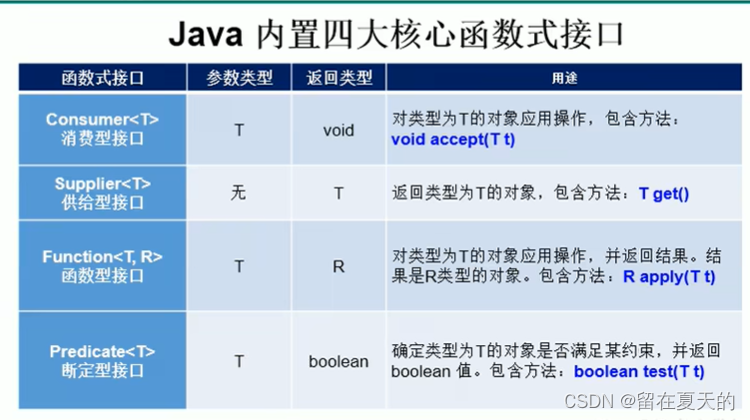 Java 内置四大核心函数式接口

| 函数式接口 | 参数类型 | 返回类型 | 用途 |
|---|---|---|---|
| Consumer<T> 消费型接口 | T | void | 对类型为T的对象应用操作，包含方法：void accept(T t) |
| Supplier<T> 供给型接口 | 无 | T | 返回类型为T的对象，包含方法：T get() |
| Function<T, R> 函数型接口 | T | R | 对类型为T的对象应用操作，并返回结果。结果是R类型的对象。包含方法：R apply(T t) |
| Predicate<T> 断定型接口 | T | boolean | 确定类型为T的对象是否满足某约束，并返回 boolean 值。包含方法：boolean test(T t) |

CSDN @留在夏天的